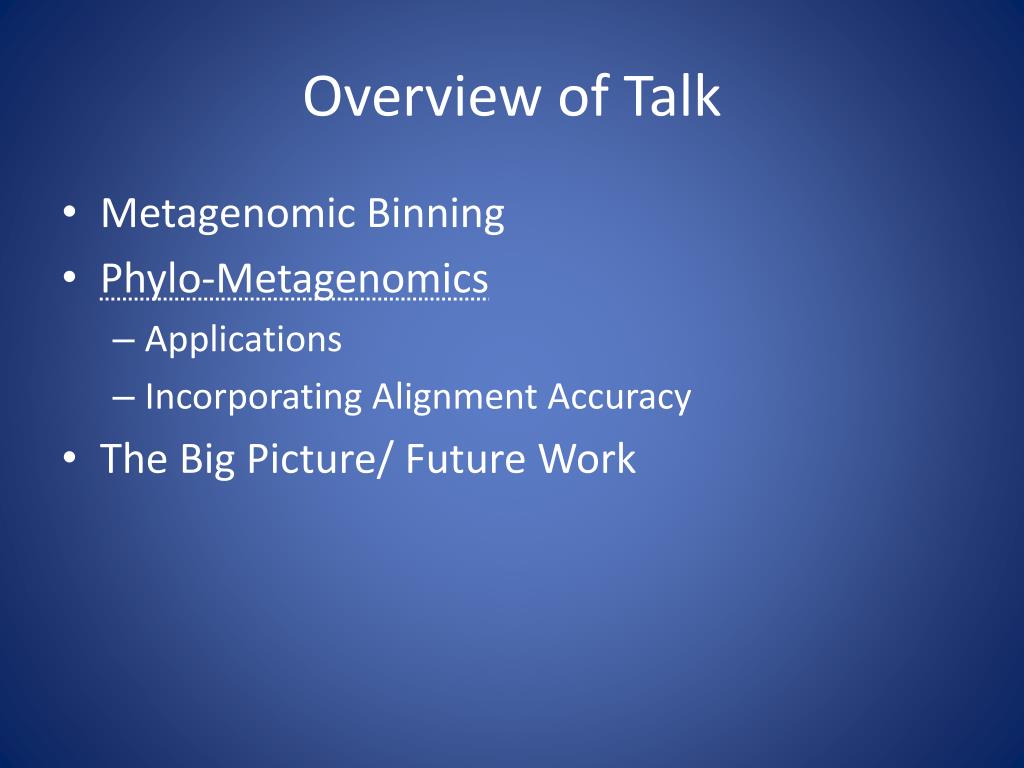 Overview of Talk

• Metagenomic Binning
• Phylo-Metagenomics
– Applications
– Incorporating Alignment Accuracy
• The Big Picture/ Future Work